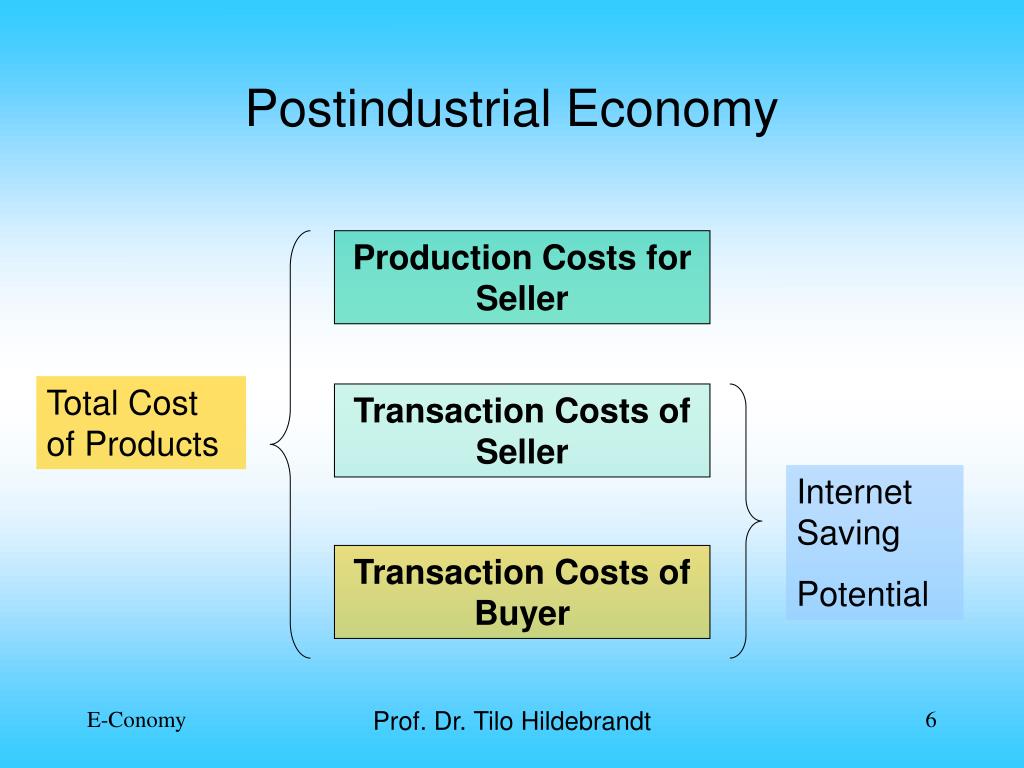 Postindustrial Economy

Total Cost of Products

Production Costs for Seller

Transaction Costs of Seller

Transaction Costs of Buyer

Internet Saving

Potential

E-Conomy

Prof. Dr. Tilo Hildebrandt

6